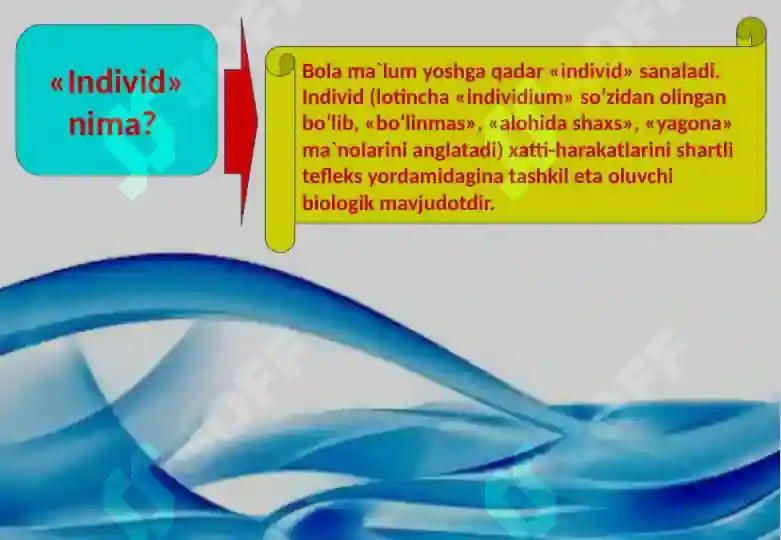 «Individ» nima?

Bola ma`lum yoshga qadar «individ» sanaladi. Individ (lotincha «individium» so'zidan olingan bo'lib, «bo'linmas», «alohida shaxs», «yagona» ma`nolarini anglatadi) xatti-harakatlarini shartli tefleks yordamidagina tashkil eta oluvchi biologik mavjudotdir.